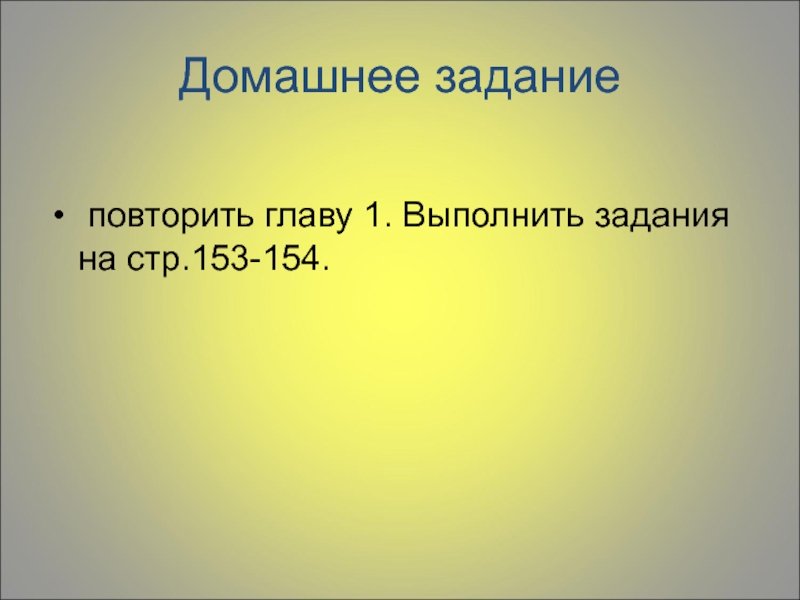 Домашнее задание

• повторить главу 1. Выполнить задания на стр.153-154.